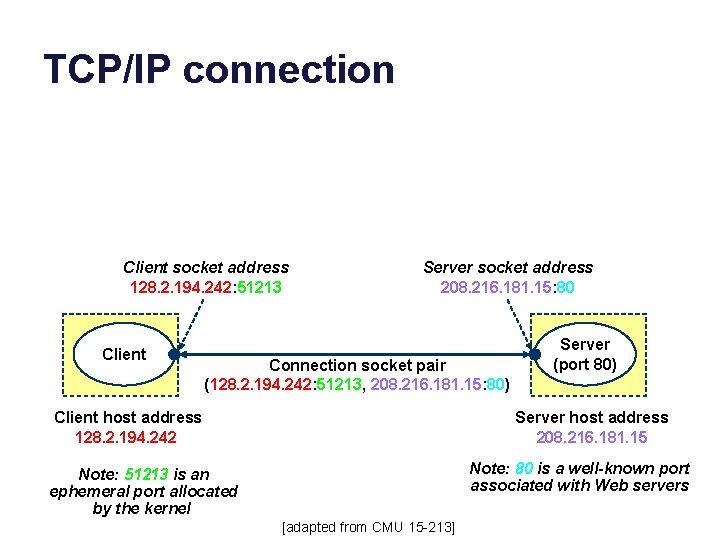 TCP/IP connection

Client socket address
128.2.194.242:51213

Server socket address
208.216.181.15:80

Client

Connection socket pair
(128.2.194.242:51213, 208.216.181.15:80)

Server
(port 80)

Client host address
128.2.194.242

Server host address
208.216.181.15

Note: 51213 is an ephemeral port allocated by the kernel

Note: 80 is a well-known port associated with Web servers

[adapted from CMU 15-213]